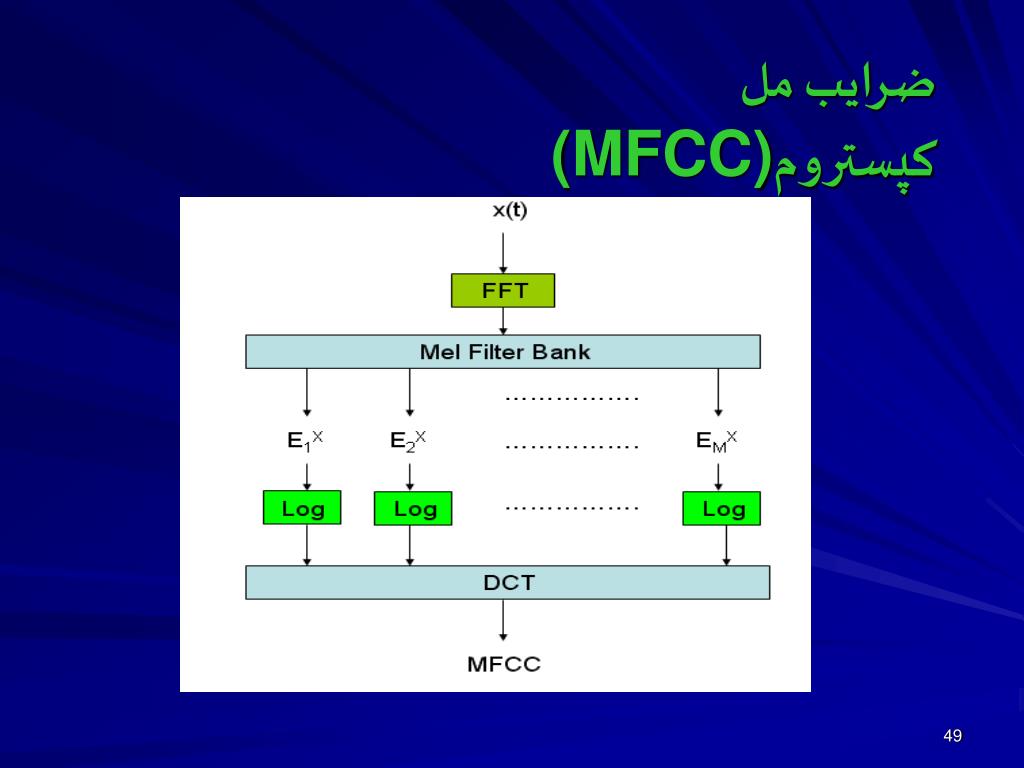 ضرایب مل
کپستروم(MFCC)

x(t)

FFT

Mel Filter Bank

…………….

$E_1^X$ $E_2^X$ ……………. $E_M^X$

Log Log ……………. Log

DCT

MFCC

49